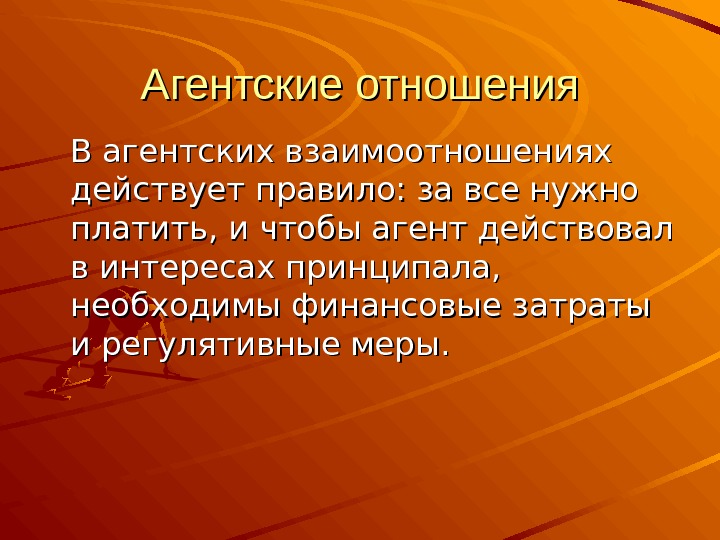 Агентские отношения

В агентских взаимоотношениях действует правило: за все нужно платить, и чтобы агент действовал в интересах принципала, необходимы финансовые затраты и регулятивные меры.